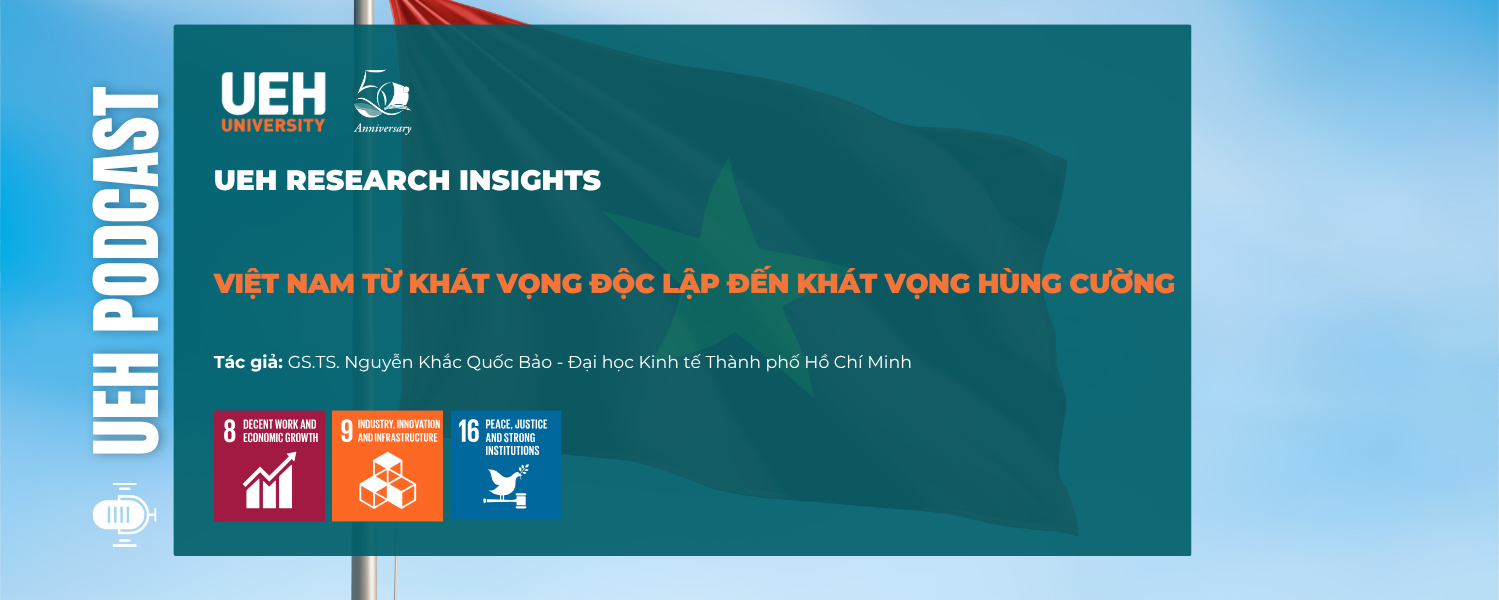 UEH PODCAST

UEH UNIVERSITY

50 Anniversary

UEH RESEARCH INSIGHTS

VIỆT NAM TỪ KHÁT VỌNG ĐỘC LẬP ĐẾN KHÁT VỌNG HÙNG CƯỜNG

Tác giả: GS.TS. Nguyễn Khắc Quốc Bảo - Đại học Kinh tế Thành phố Hồ Chí Minh

8 DECENT WORK AND ECONOMIC GROWTH

9 INDUSTRY, INNOVATION AND INFRASTRUCTURE

16 PEACE, JUSTICE AND STRONG INSTITUTIONS